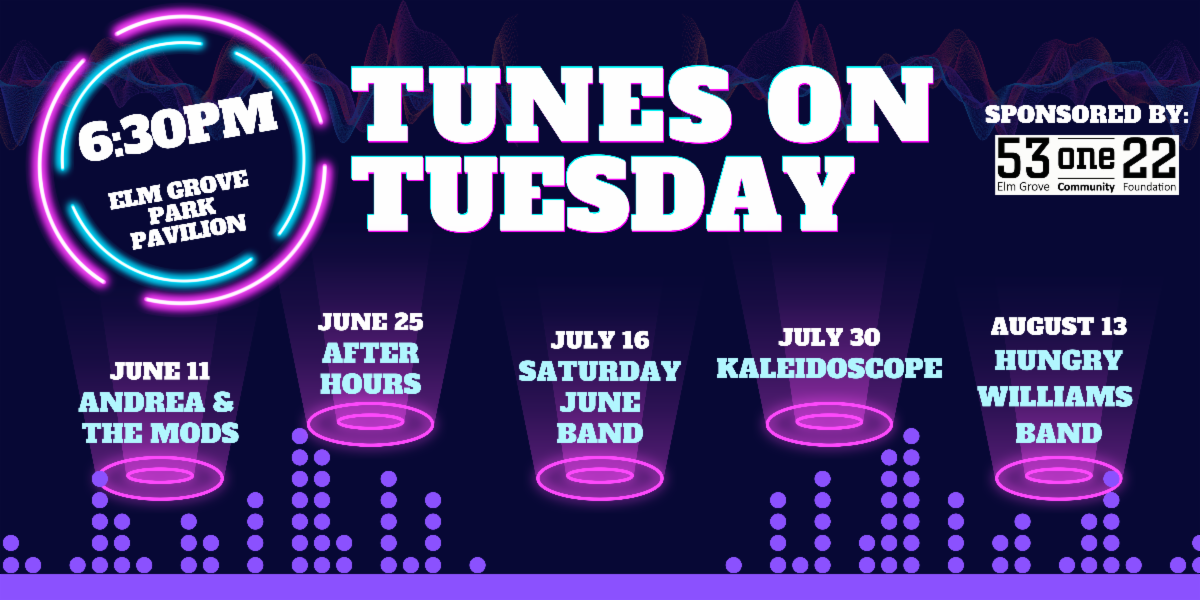 6:30PM

ELM GROVE PARK PAVILION

TUNES ON TUESDAY

SPONSORED BY:

53 one 22
Elm Grove Community Foundation

JUNE 11
ANDREA & THE MODS

JUNE 25
AFTER HOURS

JULY 16
SATURDAY JUNE BAND

JULY 30
KALEIDOSCOPE

AUGUST 13
HUNGRY WILLIAMS BAND